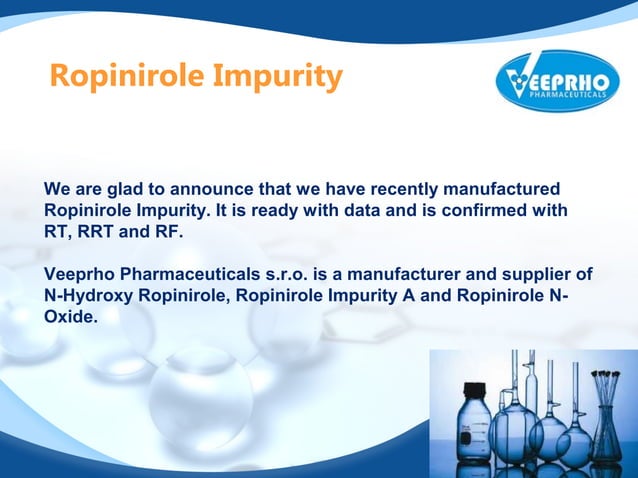 Ropinirole Impurity

VEEPRHO PHARMACEUTICALS

We are glad to announce that we have recently manufactured Ropinirole Impurity. It is ready with data and is confirmed with RT, RRT and RF.

Veeprho Pharmaceuticals s.r.o. is a manufacturer and supplier of N-Hydroxy Ropinirole, Ropinirole Impurity A and Ropinirole N-Oxide.